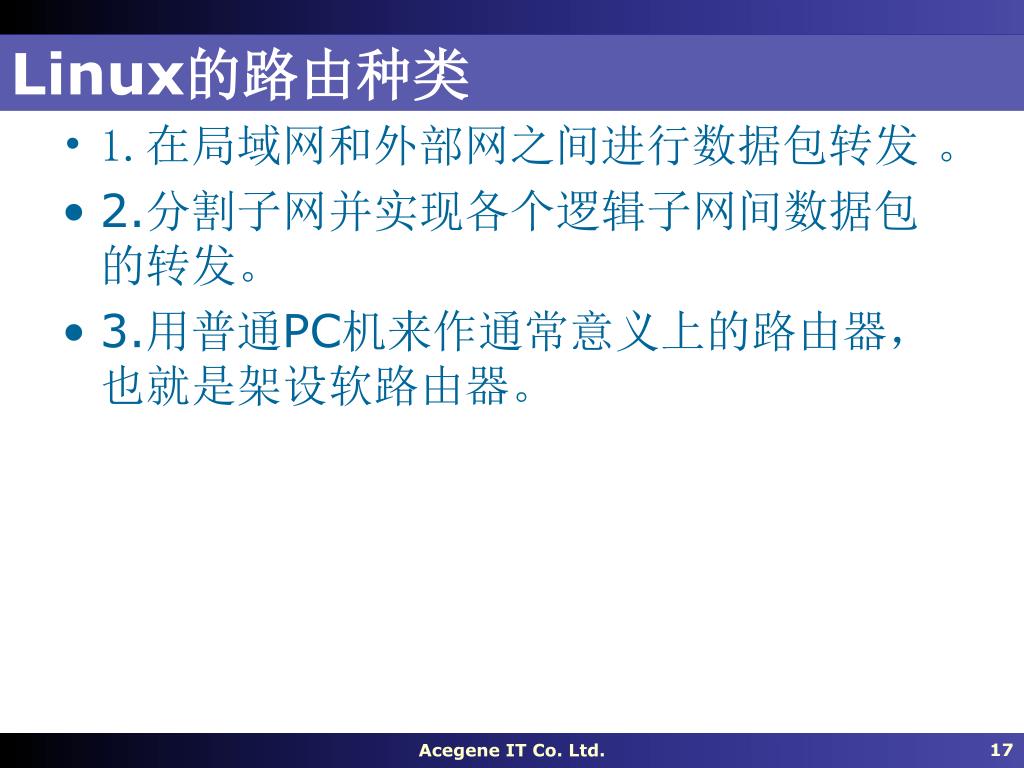 Linux的路由种类

• 1. 在局域网和外部网之间进行数据包转发 。
• 2.分割子网并实现各个逻辑子网间数据包的转发。
• 3.用普通PC机来作通常意义上的路由器，也就是架设软路由器。

Acegene IT Co. Ltd.

17